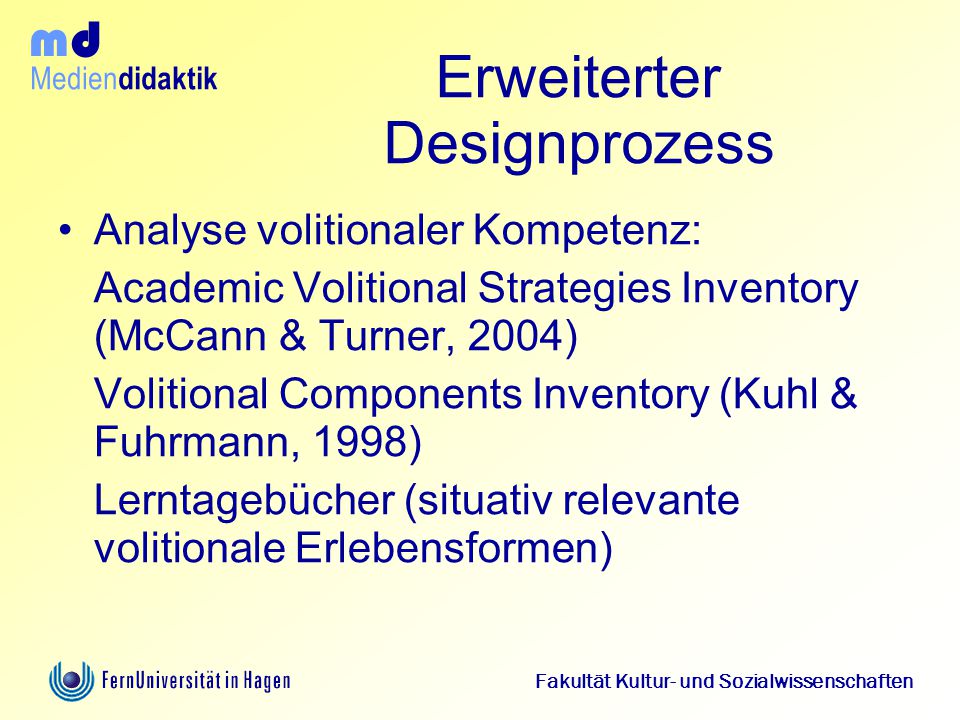 md
Mediendidaktik

Erweiterter Designprozess

• Analyse volitionaler Kompetenz:

Academic Volitional Strategies Inventory (McCann & Turner, 2004)

Volitional Components Inventory (Kuhl & Fuhrmann, 1998)

Lerntagebücher (situativ relevante volitionale Erlebensformen)

FernUniversität in Hagen

Fakultät Kultur- und Sozialwissenschaften